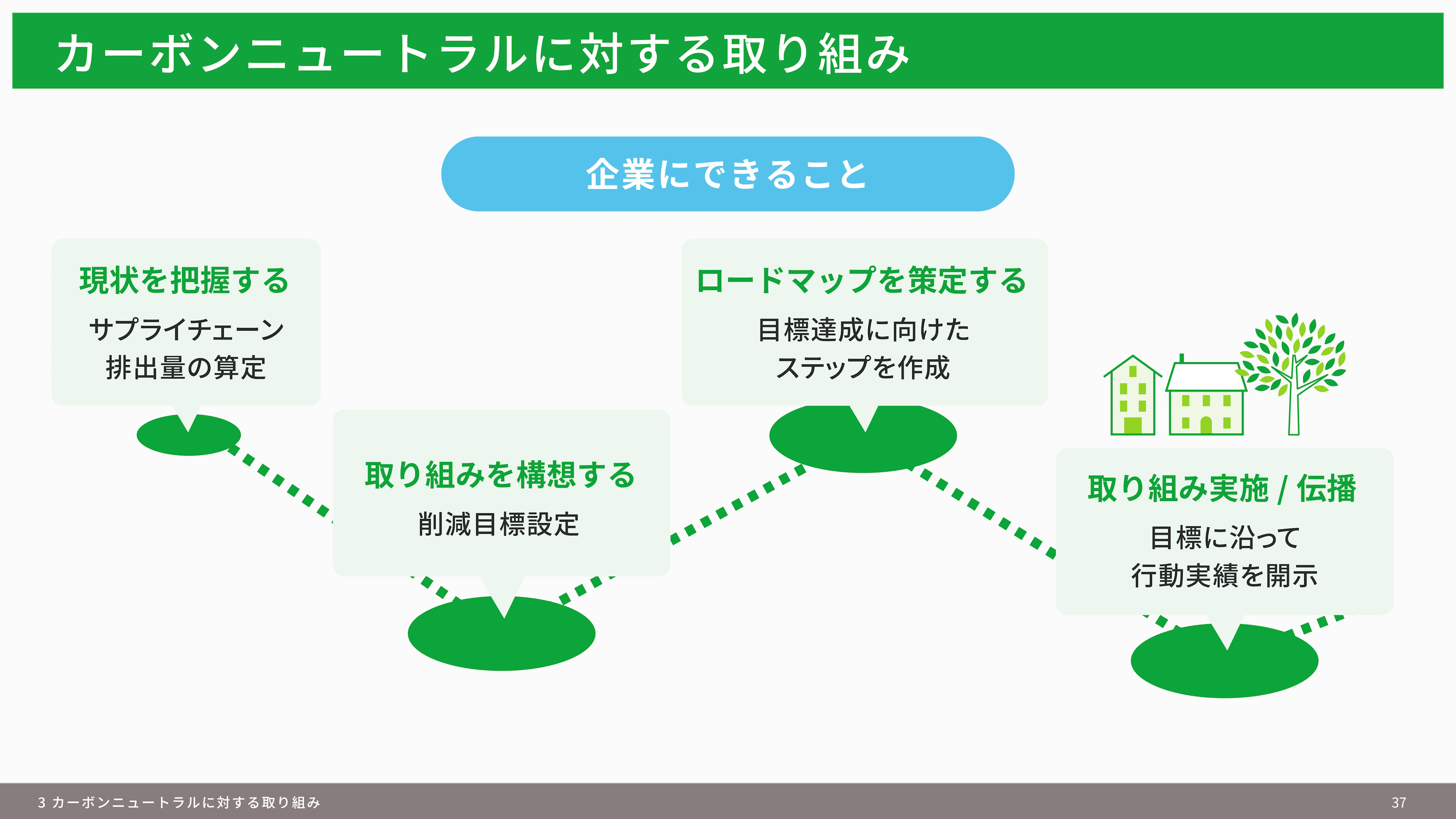 カーボンニュートラルに対する取り組み

企業にできること

現状を把握する

サプライチェーン排出量の算定

取り組みを構想する

削減目標設定

ロードマップを策定する

目標達成に向けたステップを作成

取り組み実施 / 伝播

目標に沿って行動実績を開示

3 カーボンニュートラルに対する取り組み

37